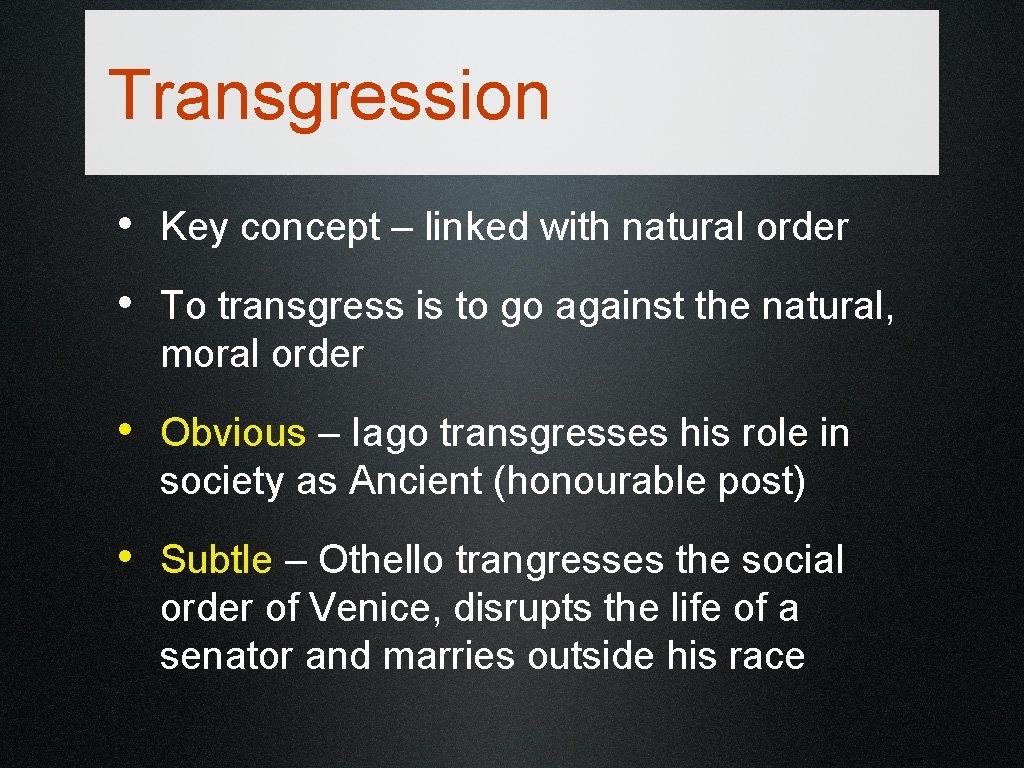 Transgression

• Key concept – linked with natural order

• To transgress is to go against the natural, moral order

• Obvious – Iago transgresses his role in society as Ancient (honourable post)

• Subtle – Othello trangresses the social order of Venice, disrupts the life of a senator and marries outside his race